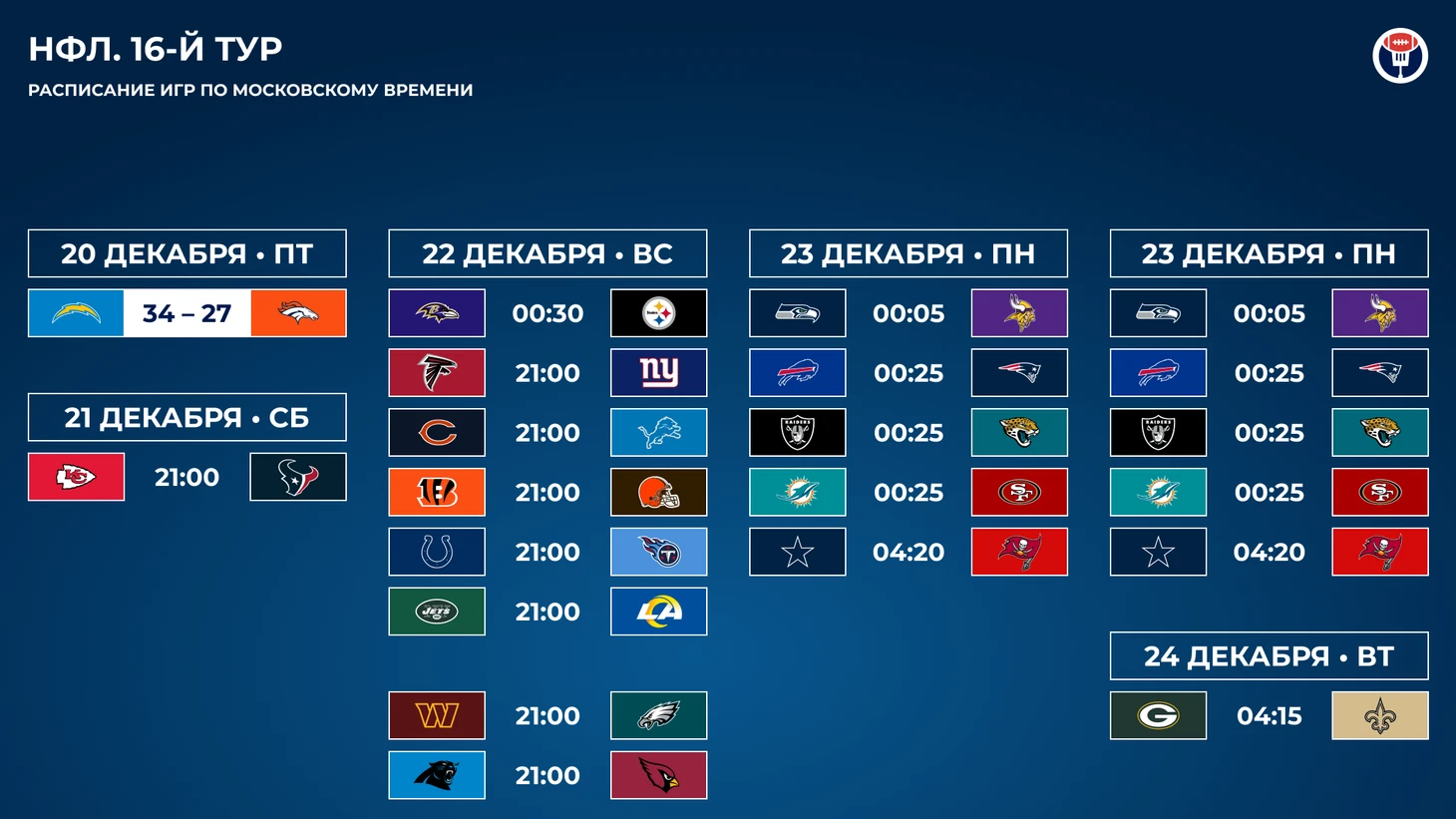 НФЛ. 16-Й ТУР
РАСПИСАНИЕ ИГР ПО МОСКОВСКОМУ ВРЕМЕНИ

20 ДЕКАБРЯ • ПТ
34 – 27

21 ДЕКАБРЯ • СБ
21:00

22 ДЕКАБРЯ • ВС
00:30
21:00
21:00
21:00
21:00
21:00
21:00
21:00

23 ДЕКАБРЯ • ПН
00:05
00:25
00:25
00:25
04:20

23 ДЕКАБРЯ • ПН
00:05
00:25
00:25
00:25
04:20

24 ДЕКАБРЯ • ВТ
04:15